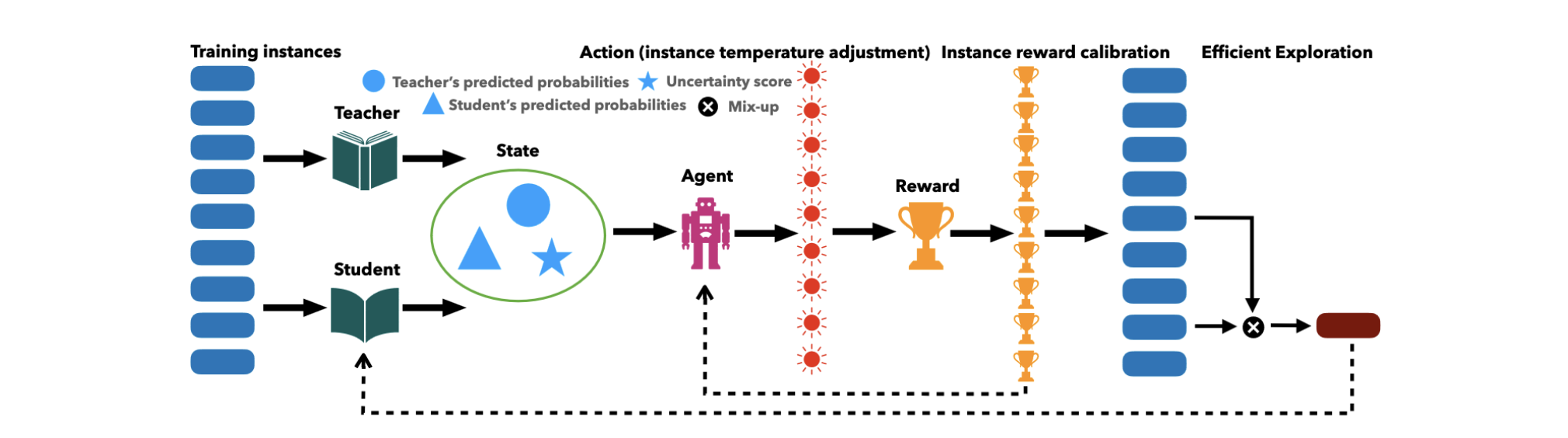 Training instances

Action (instance temperature adjustment)

Instance reward calibration

Efficient Exploration

Teacher's predicted probabilities

Uncertainty score

Student's predicted probabilities

Mix-up

Teacher

State

Agent

Reward

Student